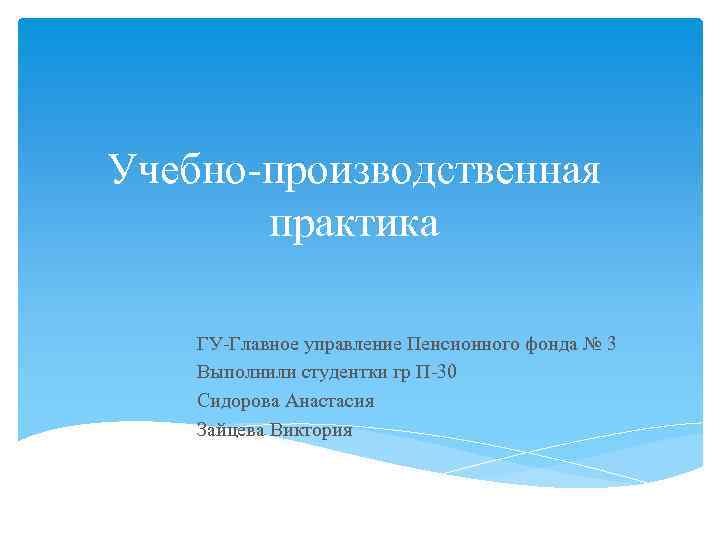 Учебно-производственная практика

ГУ-Главное управление Пенсионного фонда № 3
Выполнили студентки гр П-30
Сидорова Анастасия
Зайцева Виктория